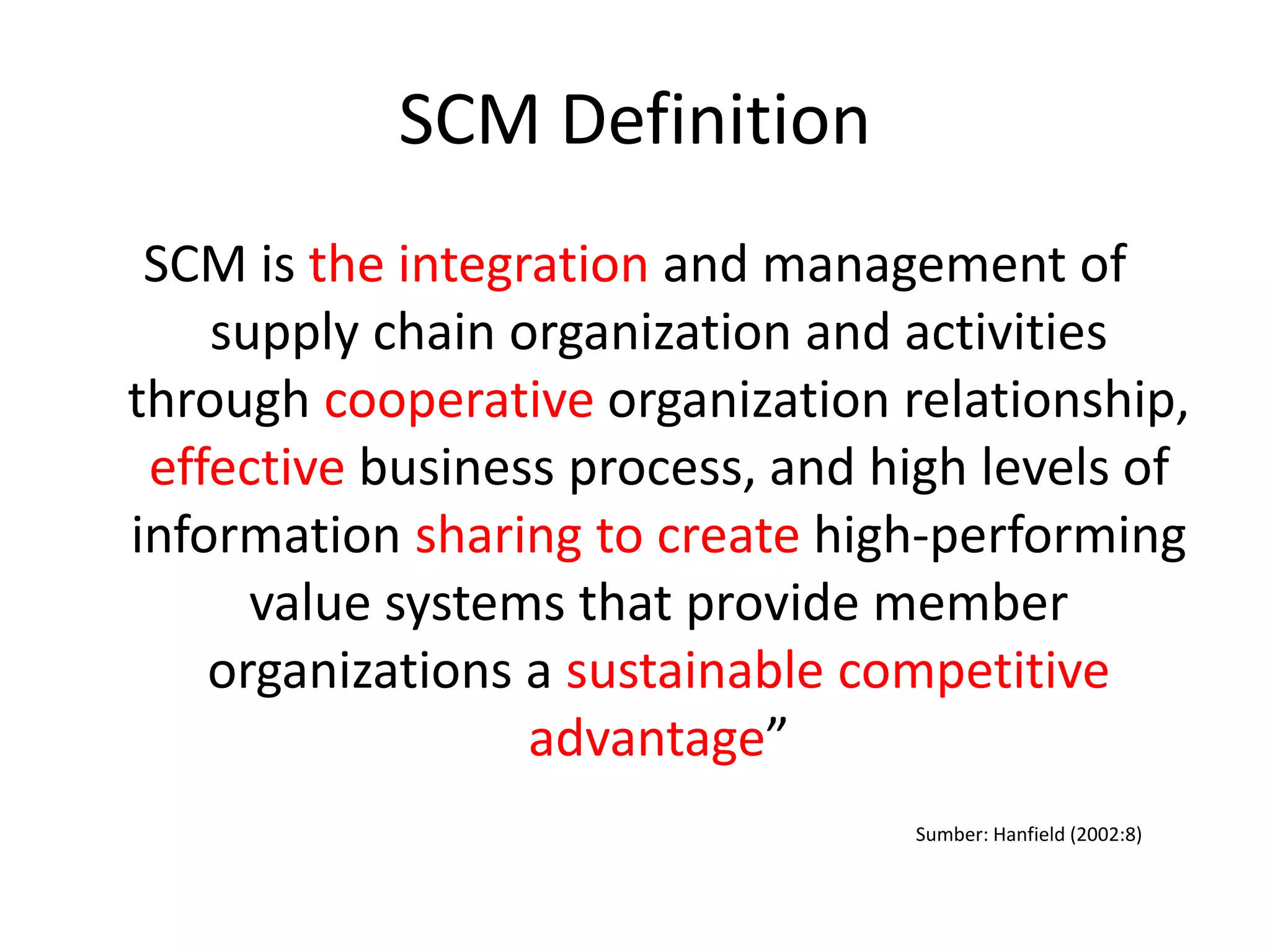 SCM Definition

SCM is the integration and management of supply chain organization and activities through cooperative organization relationship, effective business process, and high levels of information sharing to create high-performing value systems that provide member organizations a sustainable competitive advantage”

Sumber: Hanfield (2002:8)